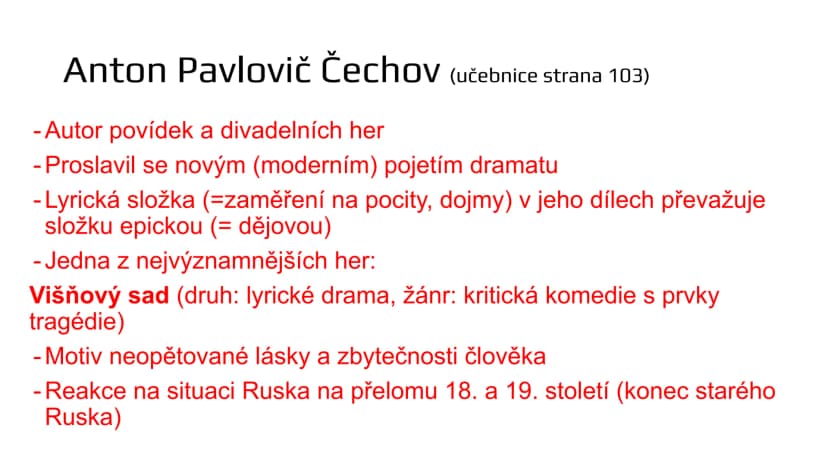 Anton Pavlovič Čechov (učebnice strana 103)

- Autor povídek a divadelních her
- Proslavil se novým (moderním) pojetím dramatu
- Lyrická složka (=zaměření na pocity, dojmy) v jeho dílech převažuje složku epickou (= dějovou)
- Jedna z nejvýznamnějších her:

Višňový sad (druh: lyrické drama, žánr: kritická komedie s prvky tragédie)

- Motiv neopětované lásky a zbytečnosti člověka
- Reakce na situaci Ruska na přelomu 18. a 19. století (konec starého Ruska)